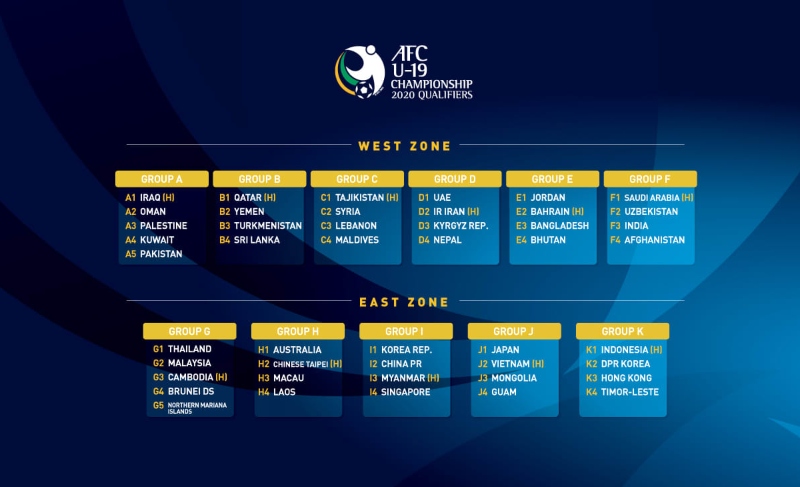 AFC
U-19
CHAMPIONSHIP
2020 QUALIFIERS

WEST ZONE

GROUP A
A1 IRAQ (H)
A2 OMAN
A3 PALESTINE
A4 KUWAIT
A5 PAKISTAN

GROUP B
B1 QATAR (H)
B2 YEMEN
B3 TURKMENISTAN
B4 SRI LANKA

GROUP C
C1 TAJIKISTAN (H)
C2 SYRIA
C3 LEBANON
C4 MALDIVES

GROUP D
D1 UAE
D2 IR IRAN (H)
D3 KYRGYZ REP.
D4 NEPAL

GROUP E
E1 JORDAN
E2 BAHRAIN (H)
E3 BANGLADESH
E4 BHUTAN

GROUP F
F1 SAUDI ARABIA (H)
F2 UZBEKISTAN
F3 INDIA
F4 AFGHANISTAN

EAST ZONE

GROUP G
G1 THAILAND
G2 MALAYSIA
G3 CAMBODIA (H)
G4 BRUNEI DS
G5 NORTHERN MARIANA ISLANDS

GROUP H
H1 AUSTRALIA
H2 CHINESE TAIPEI (H)
H3 MACAU
H4 LAOS

GROUP I
I1 KOREA REP.
I2 CHINA PR
I3 MYANMAR (H)
I4 SINGAPORE

GROUP J
J1 JAPAN
J2 VIETNAM (H)
J3 MONGOLIA
J4 GUAM

GROUP K
K1 INDONESIA (H)
K2 DPR KOREA
K3 HONG KONG
K4 TIMOR-LESTE